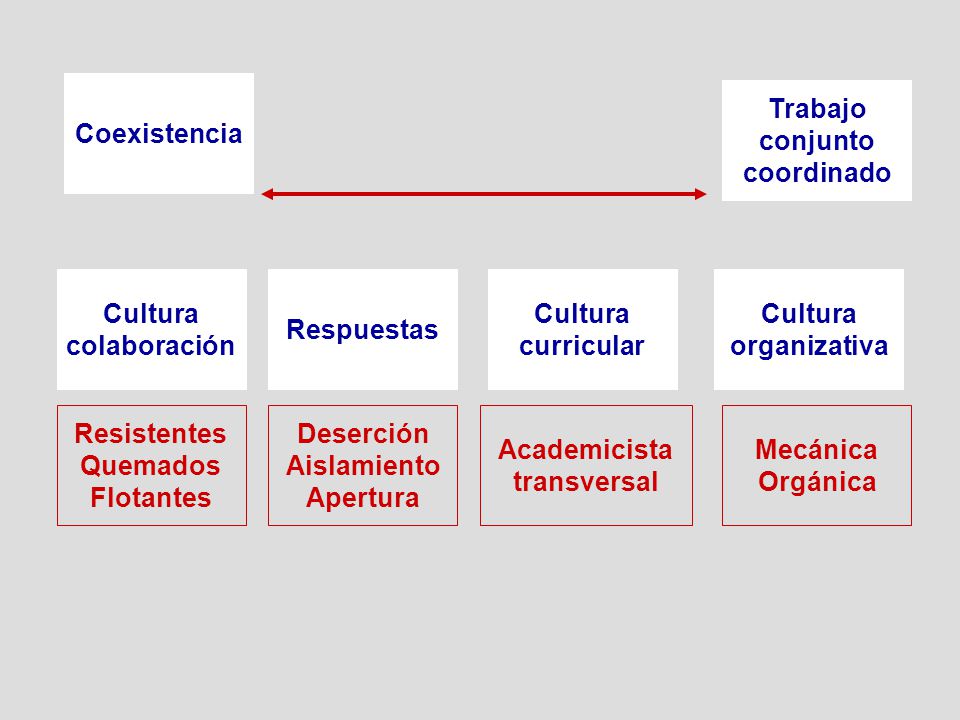 Coexistencia

Trabajo conjunto coordinado

Cultura colaboración

Respuestas

Cultura curricular

Cultura organizativa

Resistentes
Quemados
Flotantes

Deserción
Aislamiento
Apertura

Academicista
transversal

Mecánica
Orgánica